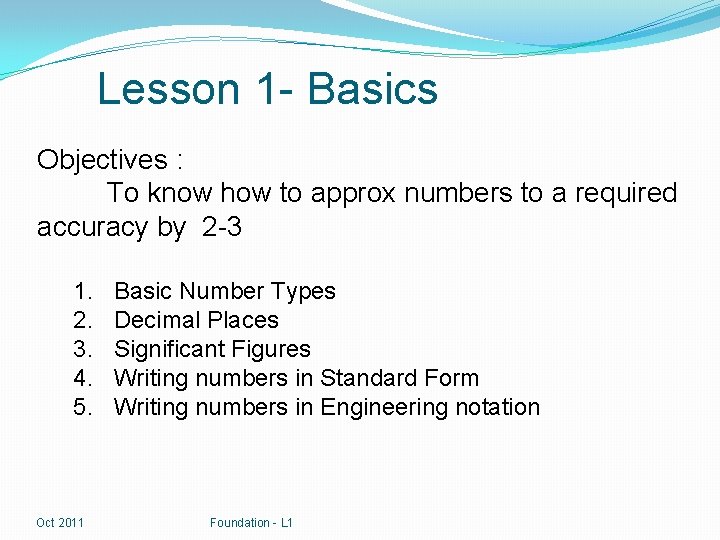 Lesson 1- Basics

Objectives :
To know how to approx numbers to a required accuracy by 2-3

1. Basic Number Types
2. Decimal Places
3. Significant Figures
4. Writing numbers in Standard Form
5. Writing numbers in Engineering notation

Oct 2011

Foundation - L1